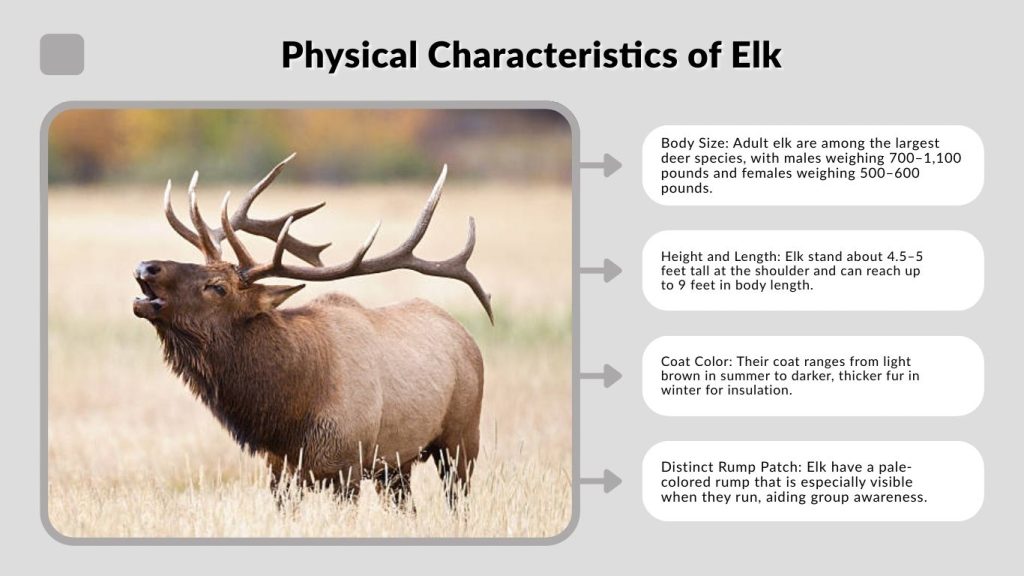 Physical Characteristics of Elk

Body Size: Adult elk are among the largest deer species, with males weighing 700–1,100 pounds and females weighing 500–600 pounds.

Height and Length: Elk stand about 4.5–5 feet tall at the shoulder and can reach up to 9 feet in body length.

Coat Color: Their coat ranges from light brown in summer to darker, thicker fur in winter for insulation.

Distinct Rump Patch: Elk have a pale-colored rump that is especially visible when they run, aiding group awareness.